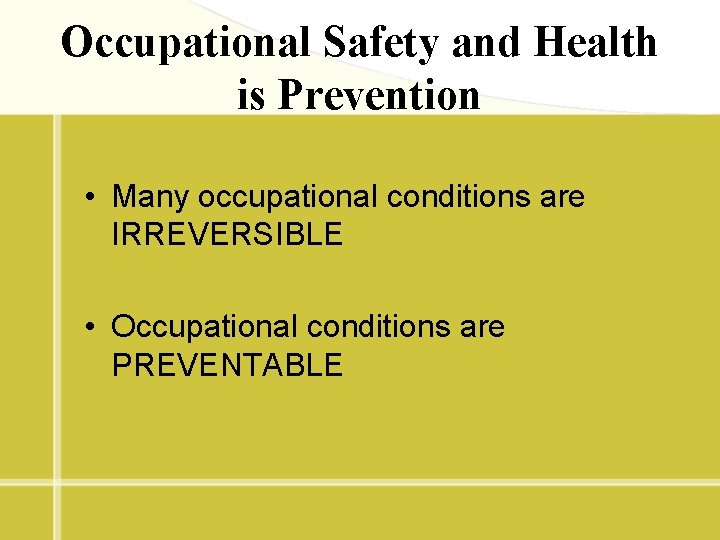 Occupational Safety and Health is Prevention

• Many occupational conditions are IRREVERSIBLE

• Occupational conditions are PREVENTABLE